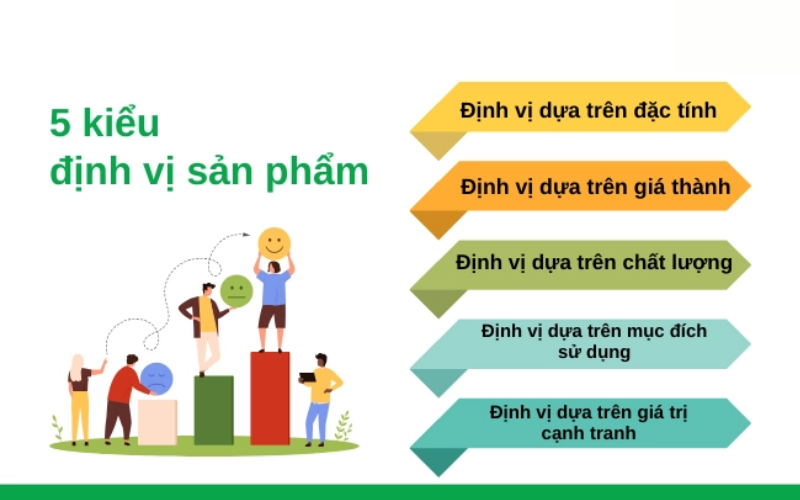 5 kiểu
định vị sản phẩm

Định vị dựa trên đặc tính

Định vị dựa trên giá thành

Định vị dựa trên chất lượng

Định vị dựa trên mục đích sử dụng

Định vị dựa trên giá trị cạnh tranh